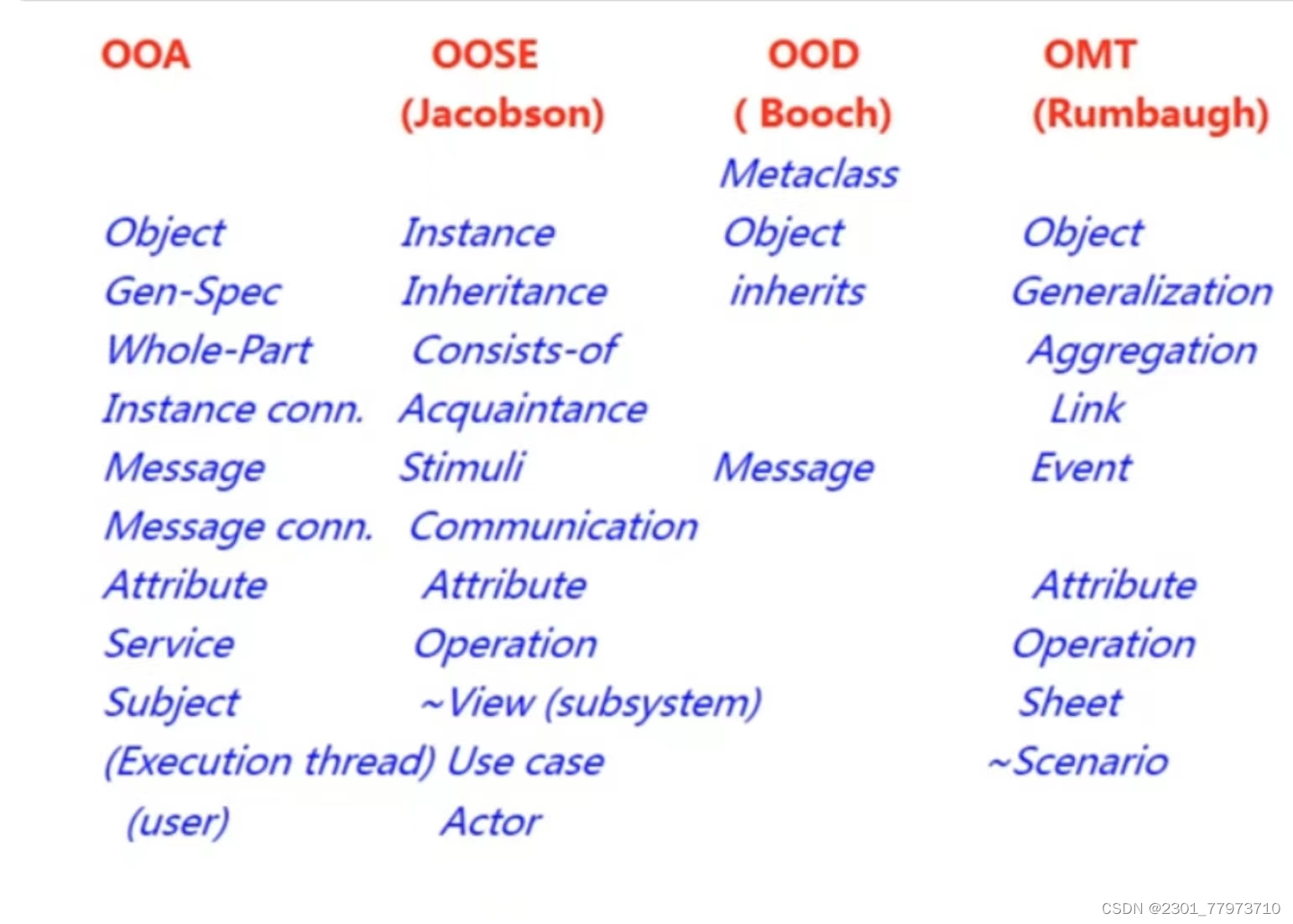 | OOA | OOSE (Jacobson) | OOD ( Booch) | OMT (Rumbaugh) |
|---|---|---|---|
| | | Metaclass | |
| Object | Instance | Object | Object |
| Gen-Spec | Inheritance | inherits | Generalization |
| Whole-Part | Consists-of | | Aggregation |
| Instance conn. | Acquaintance | | Link |
| Message | Stimuli | Message | Event |
| Message conn. | Communication | | |
| Attribute | Attribute | | Attribute |
| Service | Operation | | Operation |
| Subject | ~View (subsystem) | | Sheet |
| (Execution thread) | Use case | | ~Scenario |
| (user) | Actor | | |

CSDN @2301_77973710